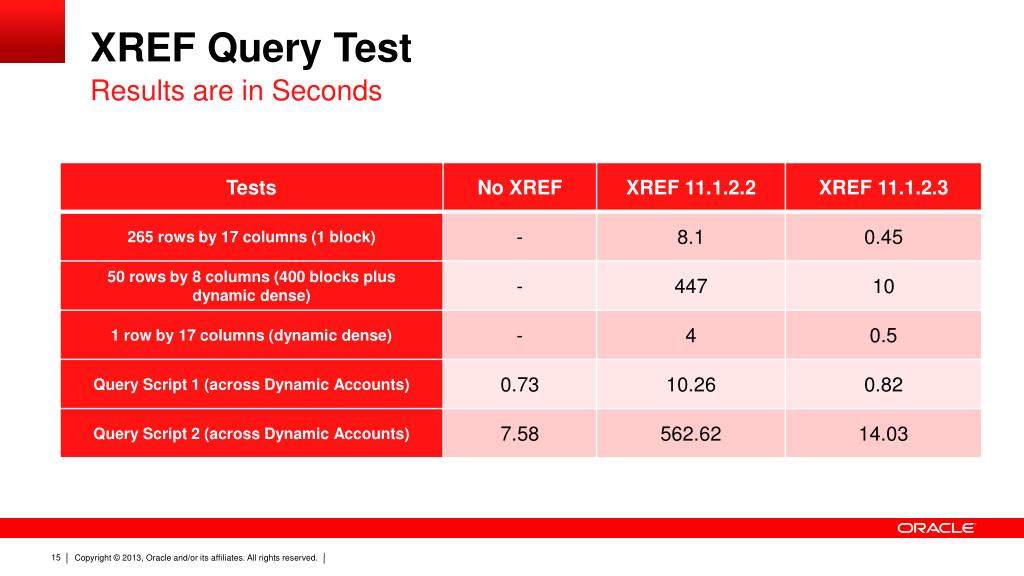 XREF Query Test
Results are in Seconds

| Tests | No XREF | XREF 11.1.2.2 | XREF 11.1.2.3 |
|---|---|---|---|
| 265 rows by 17 columns (1 block) | - | 8.1 | 0.45 |
| 50 rows by 8 columns (400 blocks plus dynamic dense) | - | 447 | 10 |
| 1 row by 17 columns (dynamic dense) | - | 4 | 0.5 |
| Query Script 1 (across Dynamic Accounts) | 0.73 | 10.26 | 0.82 |
| Query Script 2 (across Dynamic Accounts) | 7.58 | 562.62 | 14.03 |

ORACLE

15 | Copyright © 2013, Oracle and/or its affiliates. All rights reserved. |